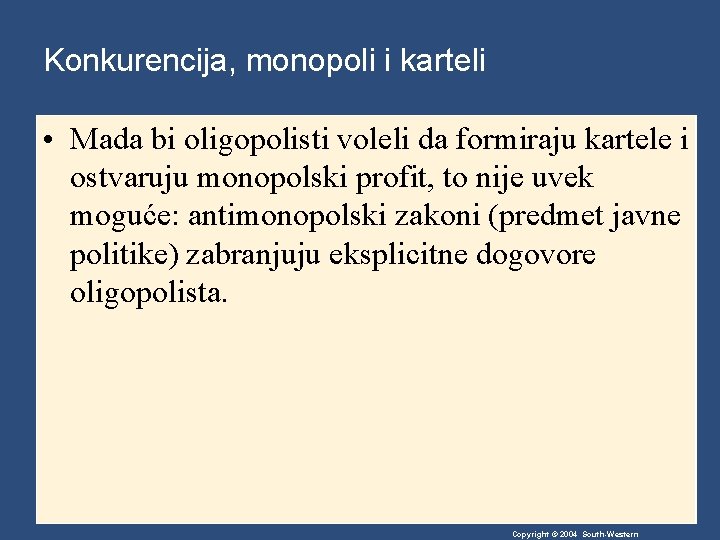 Konkurencija, monopoli i karteli

• Mada bi oligopolisti voleli da formiraju kartele i ostvaruju monopolski profit, to nije uvek moguće: antimonopolski zakoni (predmet javne politike) zabranjuju eksplicitne dogovore oligopolista.

Copyright © 2004 South-Western